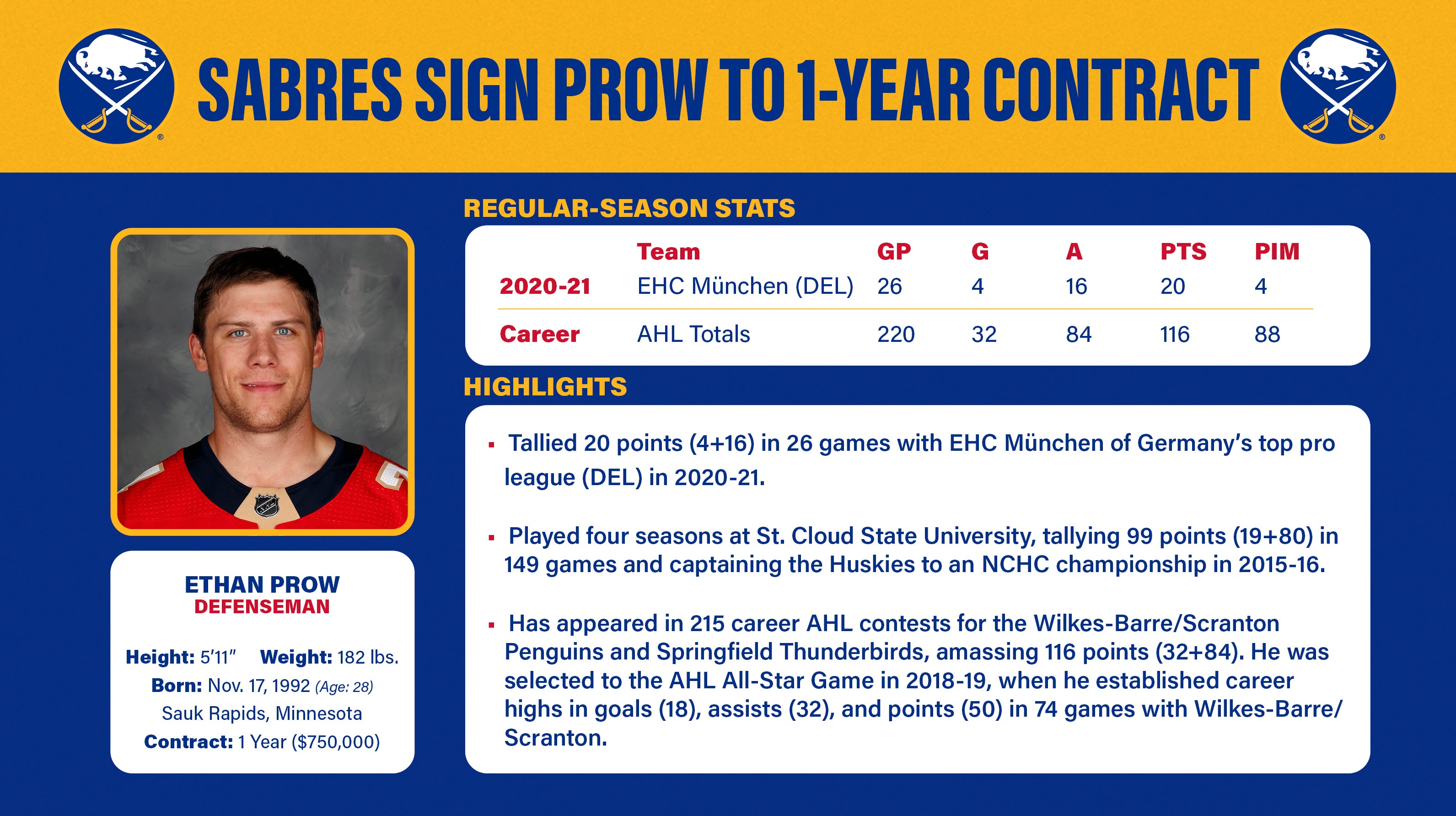 SABRES SIGN PROW TO 1-YEAR CONTRACT

ETHAN PROW
DEFENSEMAN

Height: 5'11" Weight: 182 lbs.
Born: Nov. 17, 1992 (Age: 28)
Sauk Rapids, Minnesota
Contract: 1 Year ($750,000)

REGULAR-SEASON STATS

| | Team | GP | G | A | PTS | PIM |
|---|---|---|---|---|---|---|
| 2020-21 | EHC München (DEL) | 26 | 4 | 16 | 20 | 4 |
| Career | AHL Totals | 220 | 32 | 84 | 116 | 88 |

HIGHLIGHTS

▪ Tallied 20 points (4+16) in 26 games with EHC München of Germany's top pro league (DEL) in 2020-21.

▪ Played four seasons at St. Cloud State University, tallying 99 points (19+80) in 149 games and captaining the Huskies to an NCHC championship in 2015-16.

▪ Has appeared in 215 career AHL contests for the Wilkes-Barre/Scranton Penguins and Springfield Thunderbirds, amassing 116 points (32+84). He was selected to the AHL All-Star Game in 2018-19, when he established career highs in goals (18), assists (32), and points (50) in 74 games with Wilkes-Barre/Scranton.